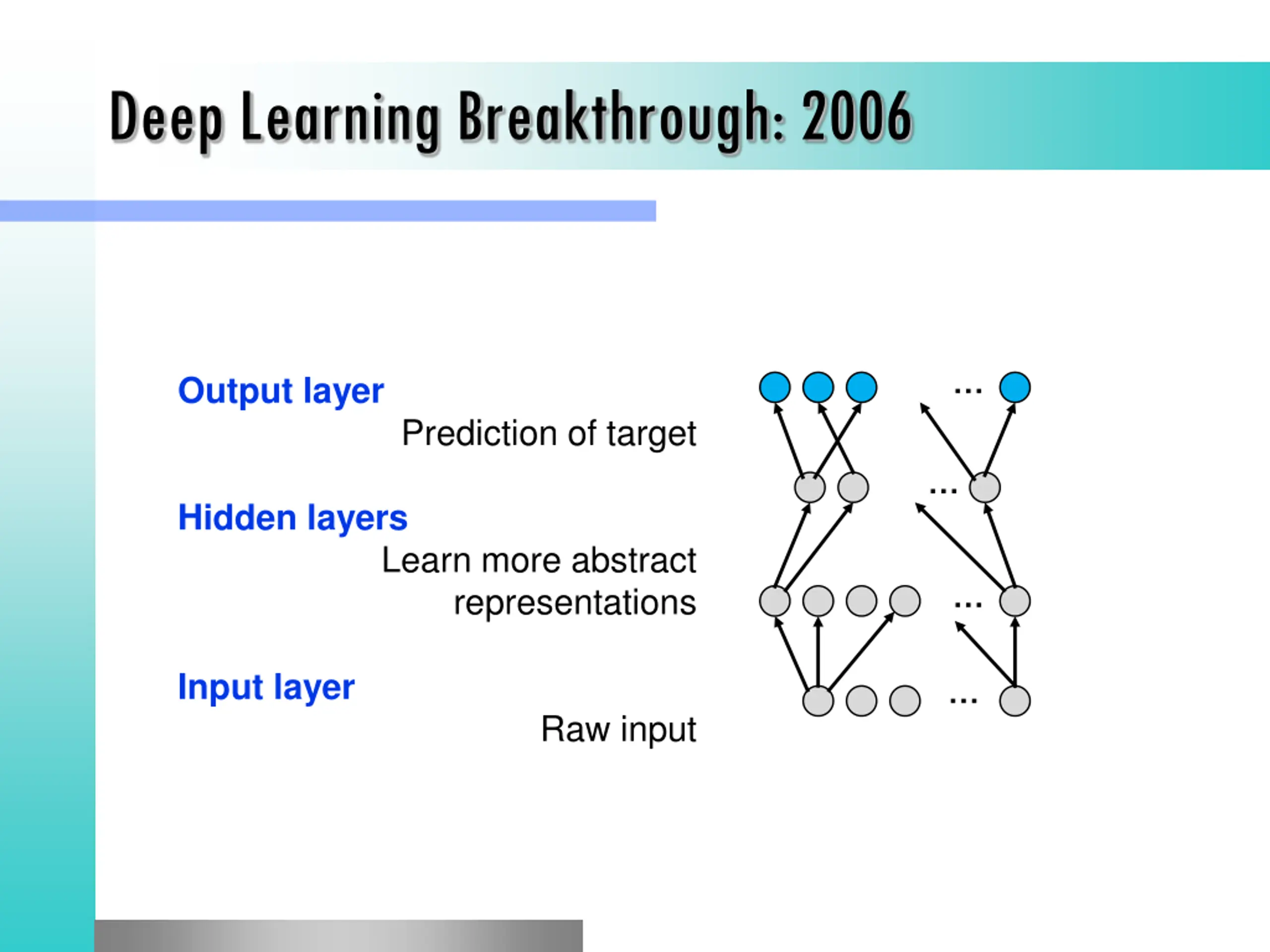 Deep Learning Breakthrough: 2006

Output layer

Prediction of target

Hidden layers

Learn more abstract representations

Input layer

Raw input

...

...

...

...